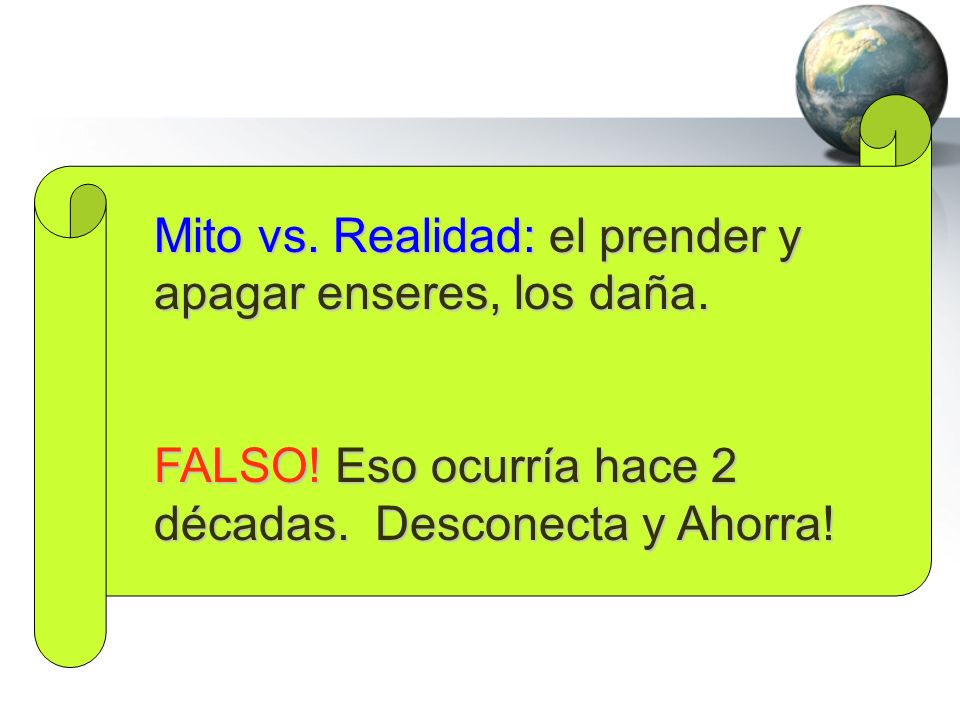 Mito vs. Realidad: el prender y apagar enseres, los daña.

FALSO! Eso ocurría hace 2 décadas. Desconecta y Ahorra!